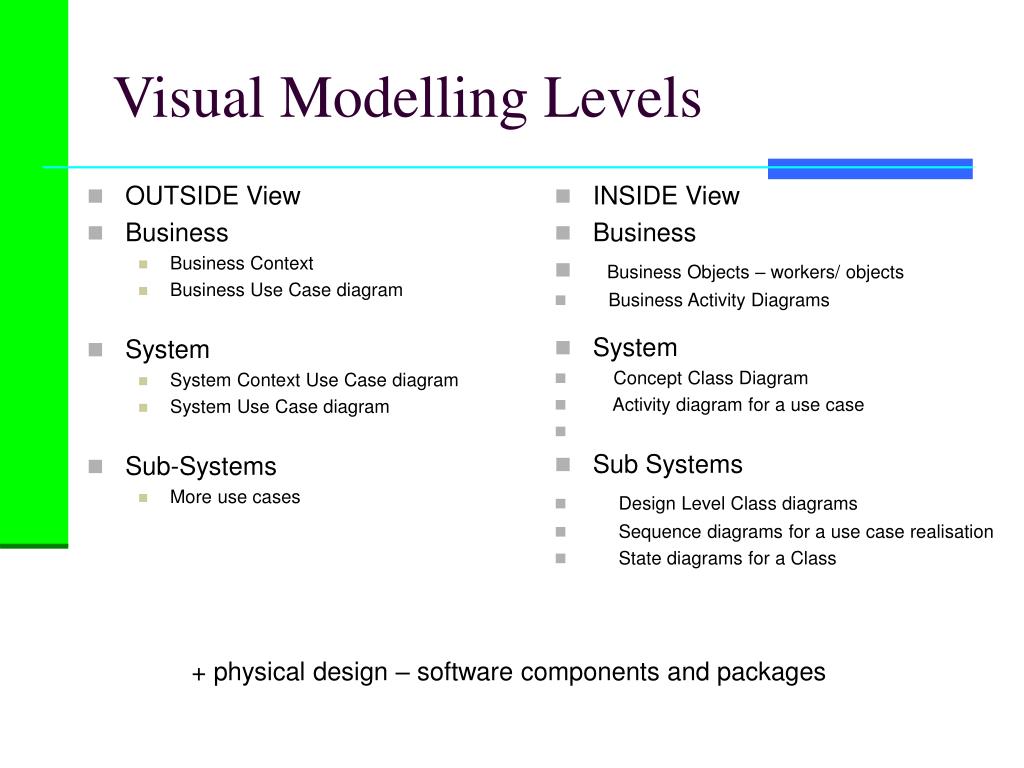 Visual Modelling Levels

- OUTSIDE View
- Business
  - Business Context
  - Business Use Case diagram
- System
  - System Context Use Case diagram
  - System Use Case diagram
- Sub-Systems
  - More use cases

- INSIDE View
- Business
- Business Objects – workers/ objects
- Business Activity Diagrams
- System
- Concept Class Diagram
- Activity diagram for a use case
- Sub Systems
- Design Level Class diagrams
- Sequence diagrams for a use case realisation
- State diagrams for a Class

+ physical design – software components and packages